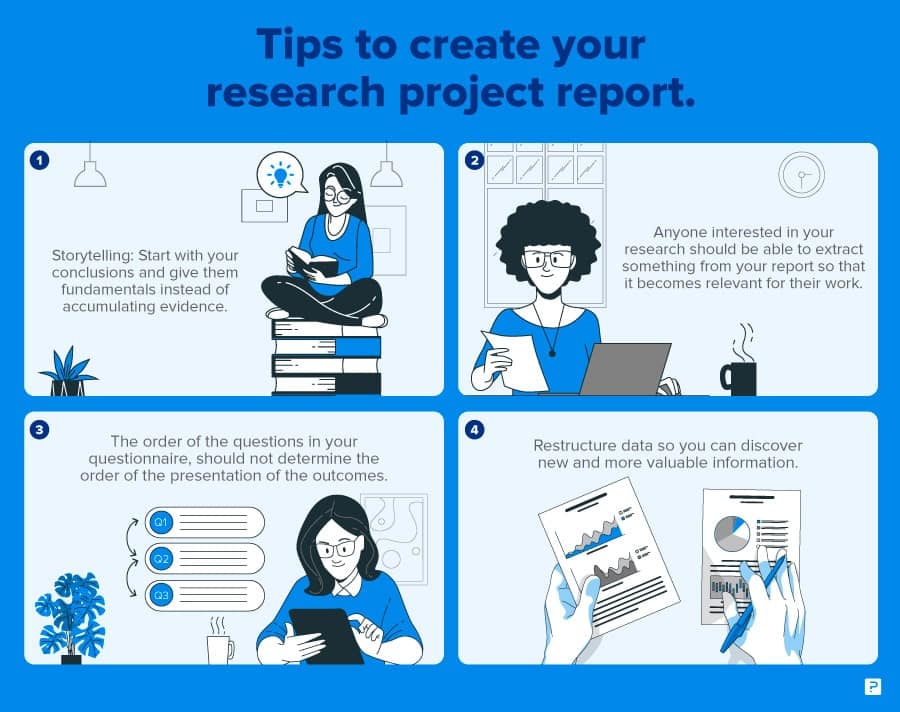 Tips to create your research project report.

1

Storytelling: Start with your conclusions and give them fundamentals instead of accumulating evidence.

2

Anyone interested in your research should be able to extract something from your report so that it becomes relevant for their work.

3

The order of the questions in your questionnaire, should not determine the order of the presentation of the outcomes.

Q1

Q2

Q3

4

Restructure data so you can discover new and more valuable information.